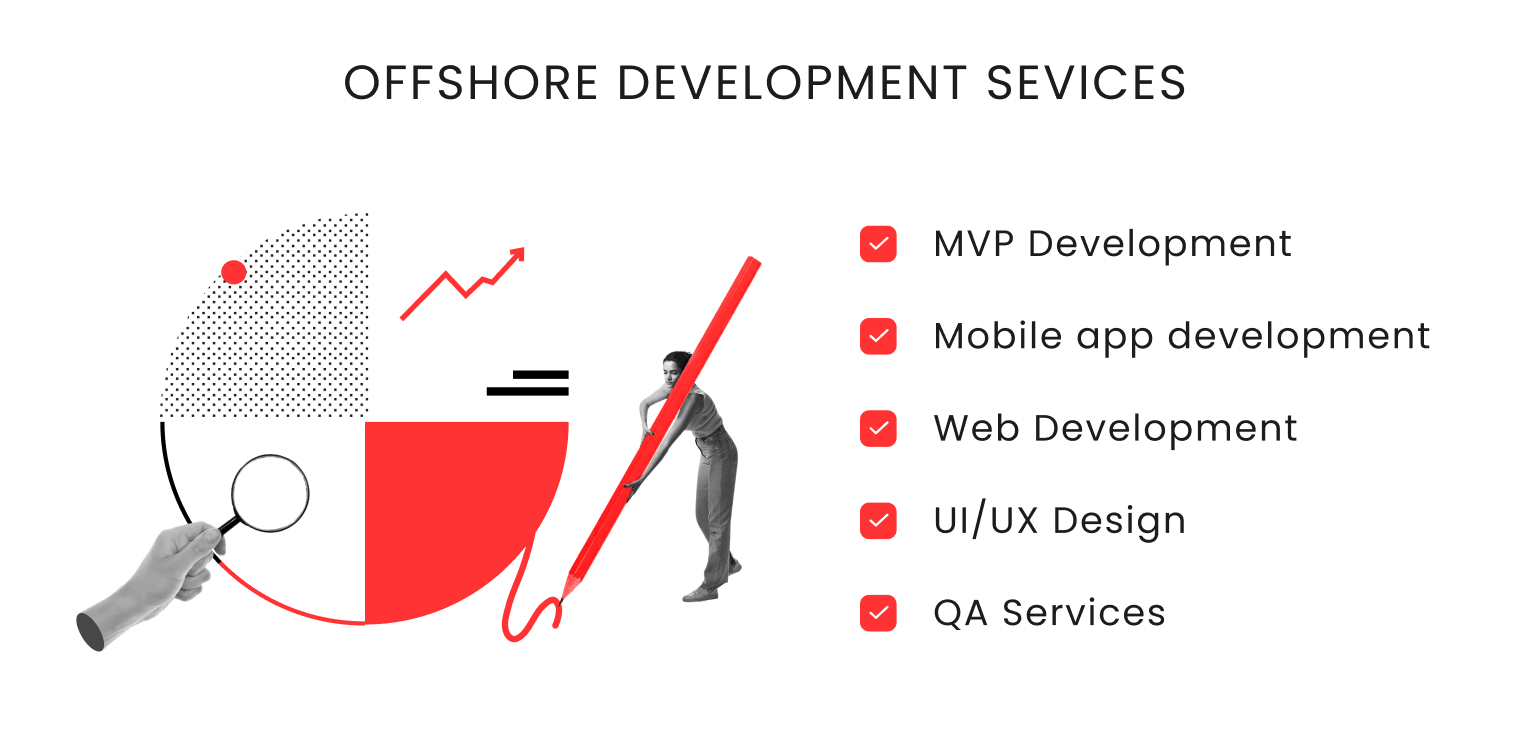 OFFSHORE DEVELOPMENT SEVICES

MVP Development

Mobile app development

Web Development

UI/UX Design

QA Services